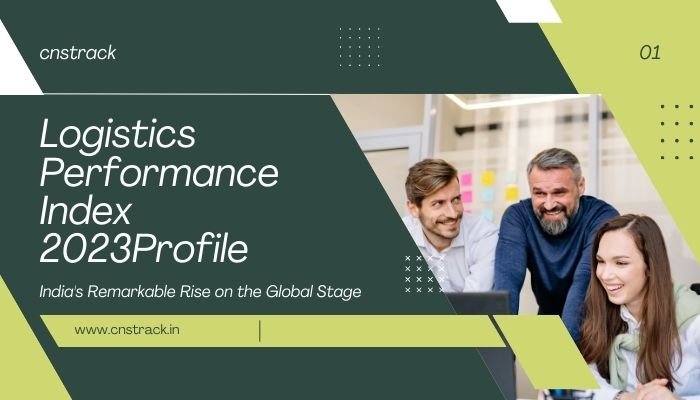 cnstrack

01

Logistics Performance Index 2023Profile

India's Remarkable Rise on the Global Stage

www.cnstrack.in